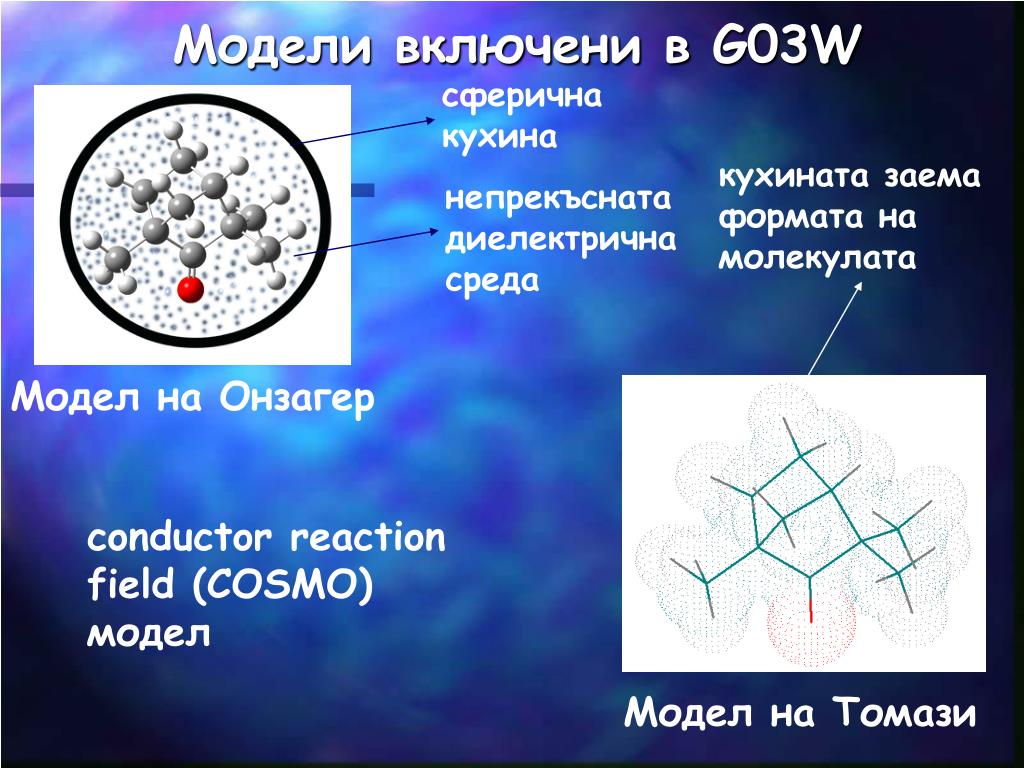 Модели включени в G03W

сферична кухина

непрекъсната диелектрична среда

кухината заема формата на молекулата

Модел на Онзагер

conductor reaction field (COSMO) модел

Модел на Томази